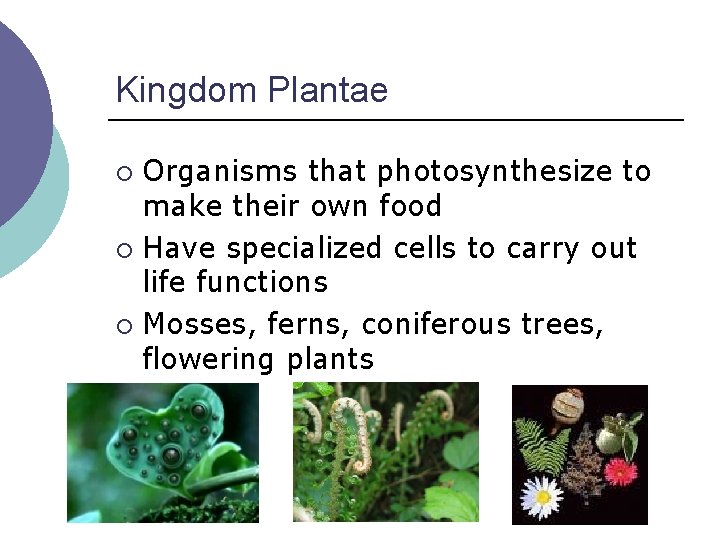 Kingdom Plantae

○ Organisms that photosynthesize to make their own food
○ Have specialized cells to carry out life functions
○ Mosses, ferns, coniferous trees, flowering plants